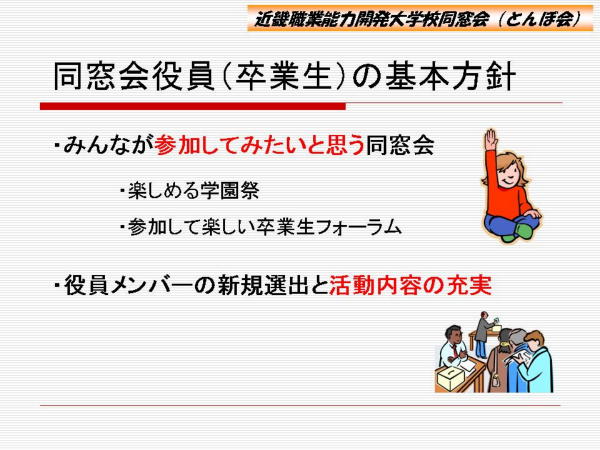 近畿職業能力開発大学校同窓会（とんぼ会）

同窓会役員（卒業生）の基本方針

・みんなが参加してみたいと思う同窓会

・楽しめる学園祭

・参加して楽しい卒業生フォーラム

・役員メンバーの新規選出と活動内容の充実